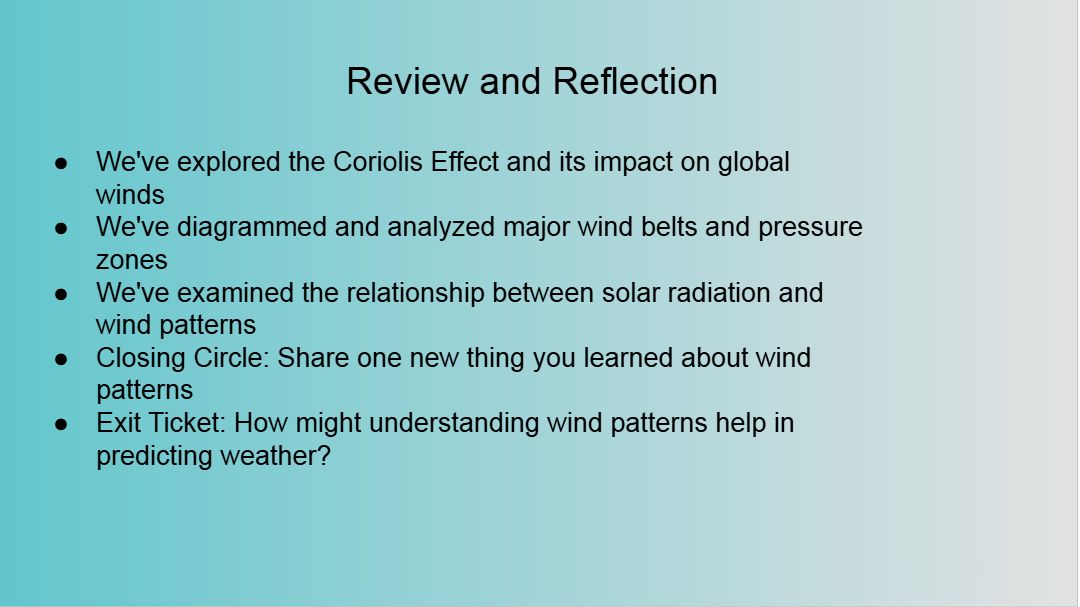 Review and Reflection

● We've explored the Coriolis Effect and its impact on global winds
● We've diagrammed and analyzed major wind belts and pressure zones
● We've examined the relationship between solar radiation and wind patterns
● Closing Circle: Share one new thing you learned about wind patterns
● Exit Ticket: How might understanding wind patterns help in predicting weather?